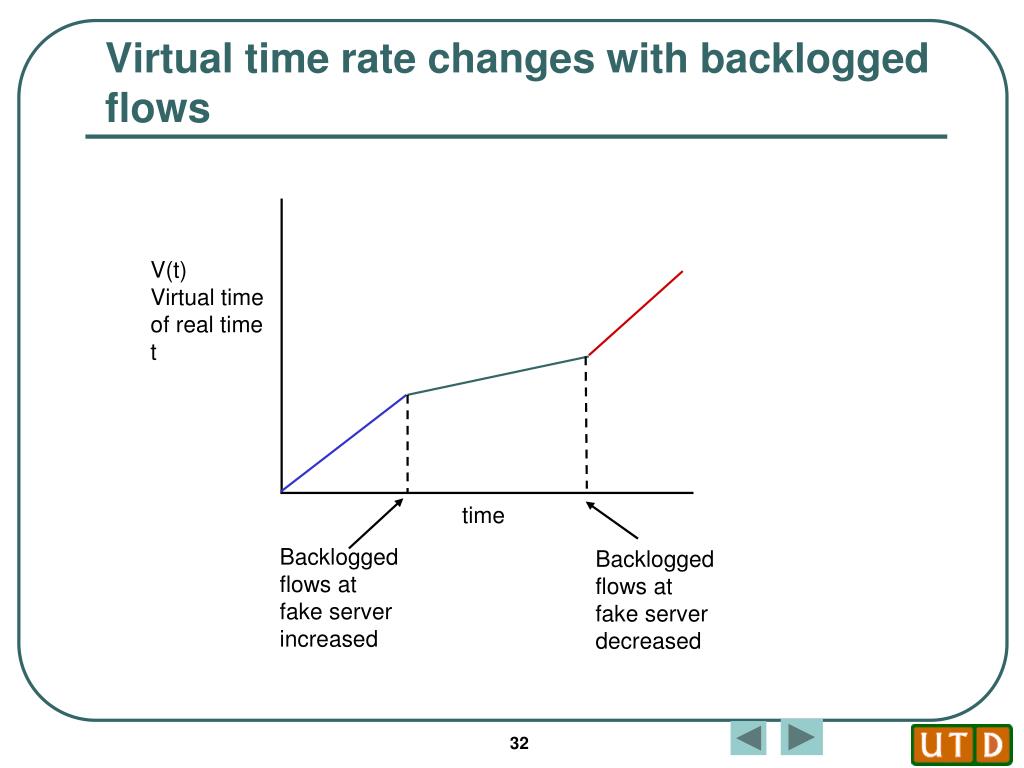 Virtual time rate changes with backlogged flows

V(t)
Virtual time of real time t

time

Backlogged flows at fake server increased

Backlogged flows at fake server decreased

32

UTD